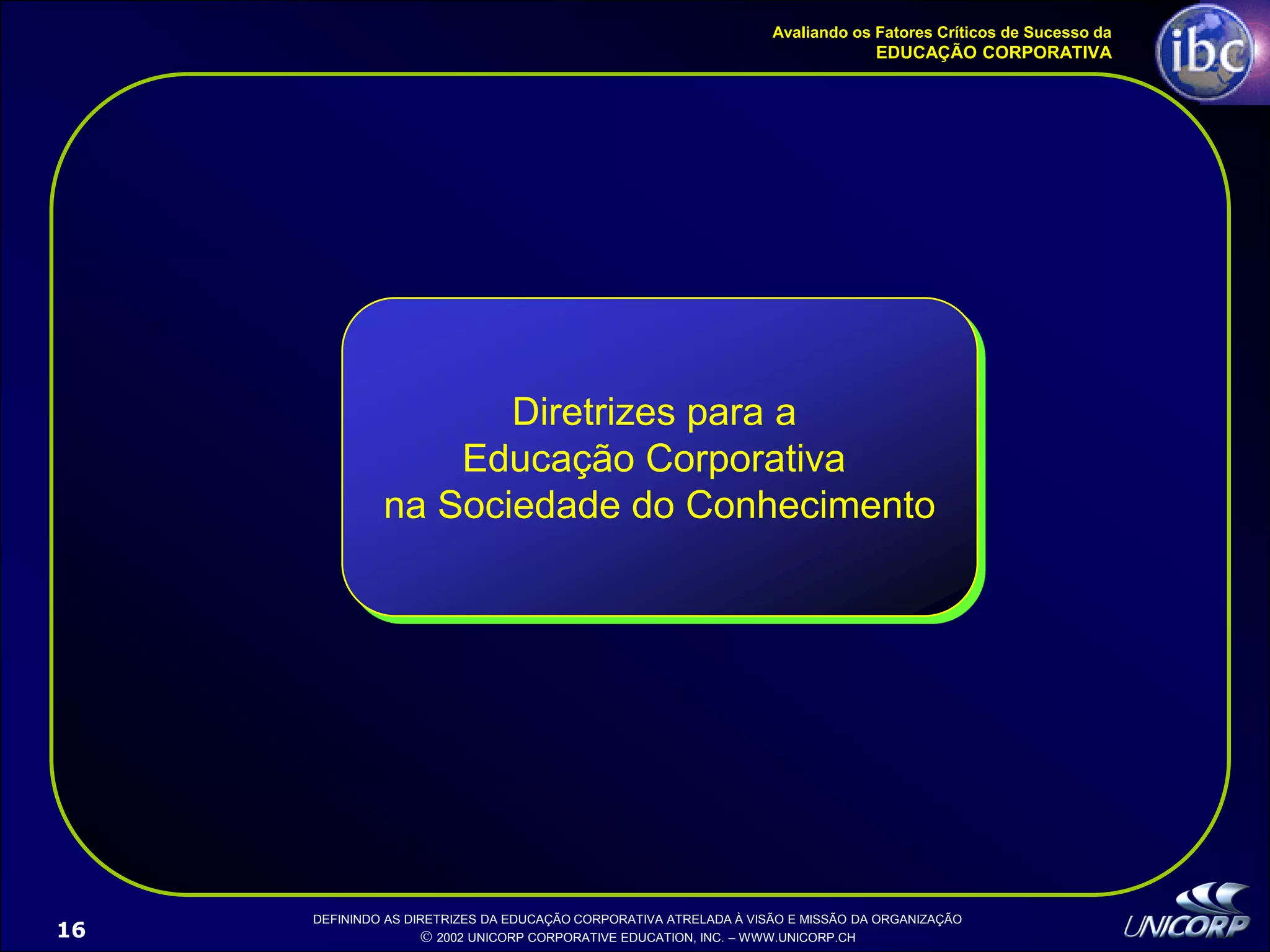 Avaliando os Fatores Críticos de Sucesso da
EDUCAÇÃO CORPORATIVA

ibc

Diretrizes para a
Educação Corporativa
na Sociedade do Conhecimento

16

DEFININDO AS DIRETRIZES DA EDUCAÇÃO CORPORATIVA ATRELADA À VISÃO E MISSÃO DA ORGANIZAÇÃO
© 2002 UNICORP CORPORATIVE EDUCATION, INC. – WWW.UNICORP.CH

UNICORP